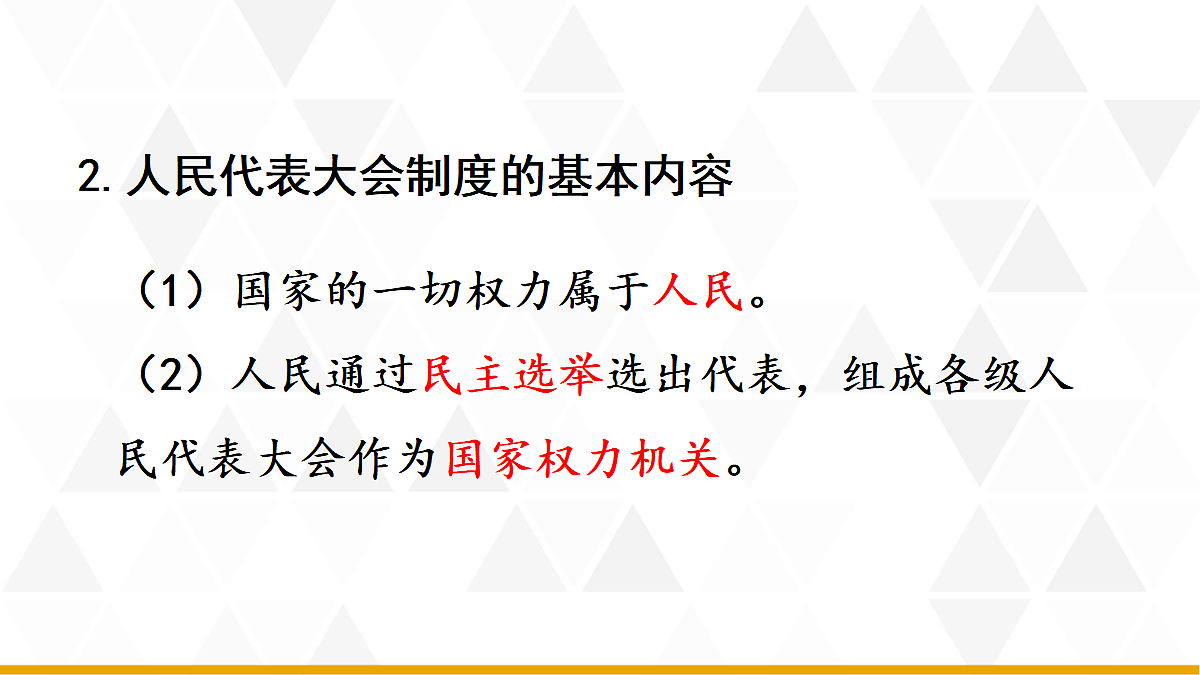 2. 人民代表大会制度的基本内容

（1）国家的一切权力属于人民。

（2）人民通过民主选举选出代表，组成各级人民代表大会作为国家权力机关。